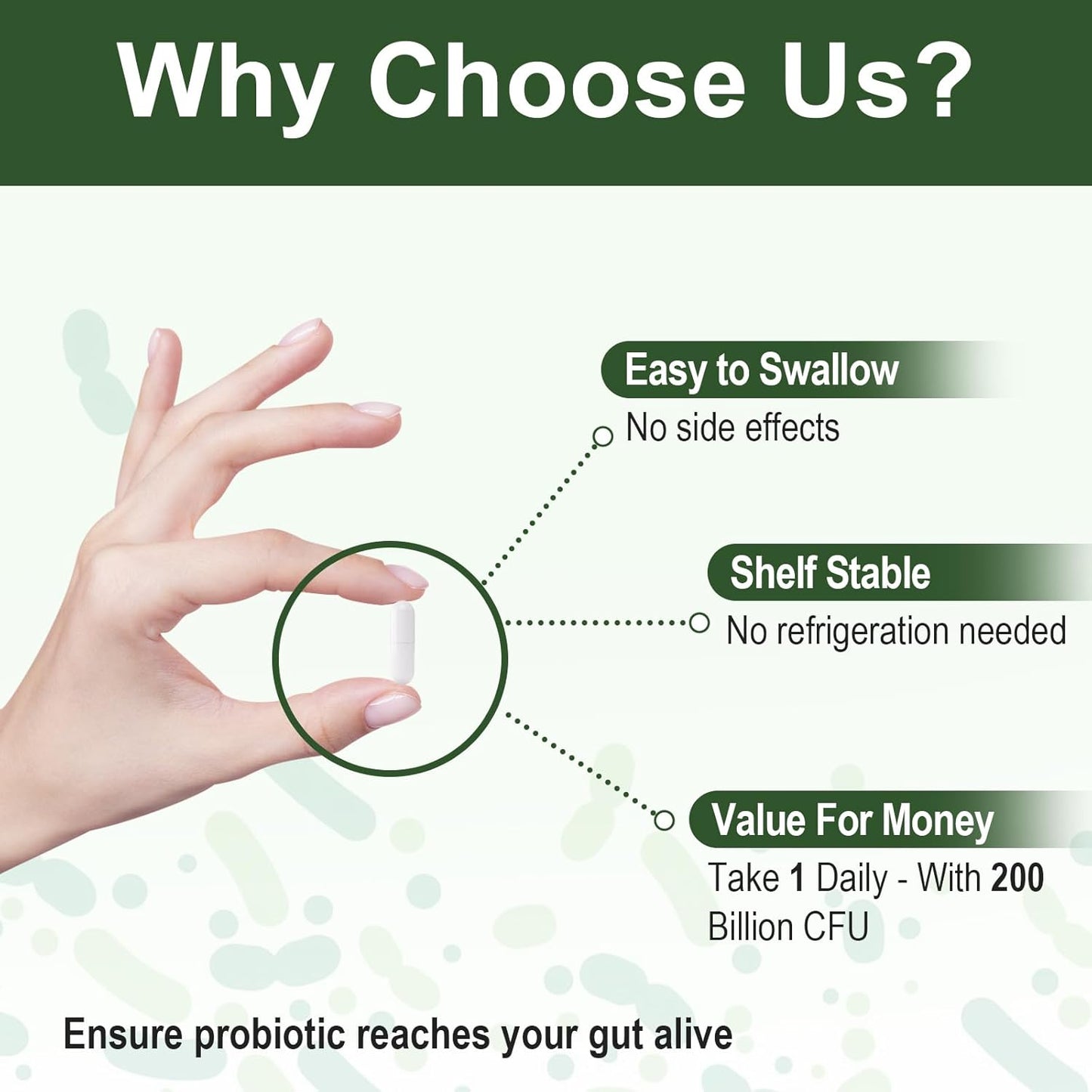 Why Choose Us?

Easy to Swallow
No side effects

Shelf Stable
No refrigeration needed

Value For Money
Take 1 Daily - With 200 Billion CFU

Ensure probiotic reaches your gut alive